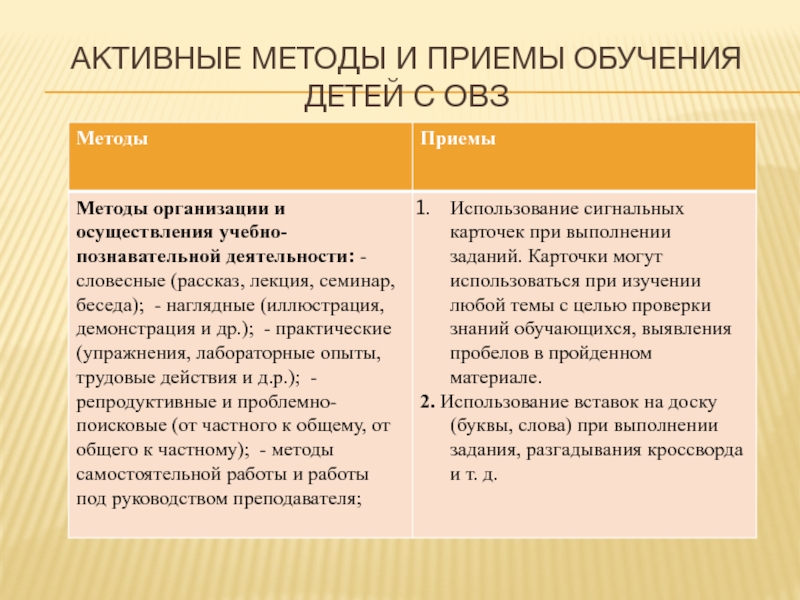 АКТИВНЫЕ МЕТОДЫ И ПРИЕМЫ ОБУЧЕНИЯ ДЕТЕЙ С ОВЗ

| Методы | Приемы |
|---|---|
| Методы организации и осуществления учебно-познавательной деятельности: - словесные (рассказ, лекция, семинар, беседа); - наглядные (иллюстрация, демонстрация и др.); - практические (упражнения, лабораторные опыты, трудовые действия и д.р.); - репродуктивные и проблемно-поисковые (от частного к общему, от общего к частному); - методы самостоятельной работы и работы под руководством преподавателя; | 1. Использование сигнальных карточек при выполнении заданий. Карточки могут использоваться при изучении любой темы с целью проверки знаний обучающихся, выявления пробелов в пройденном материале. 2. Использование вставок на доску (буквы, слова) при выполнении задания, разгадывания кроссворда и т. д. |